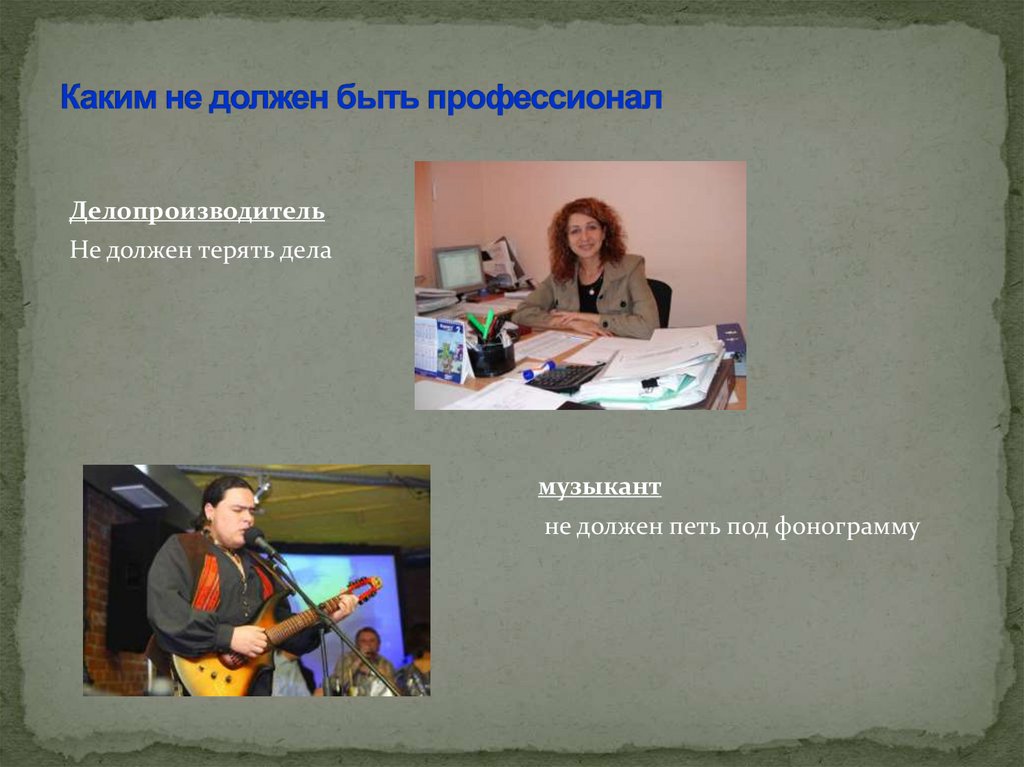 Каким не должен быть профессионал

Делопроизводитель

Не должен терять дела

музыкант

не должен петь под фонограмму